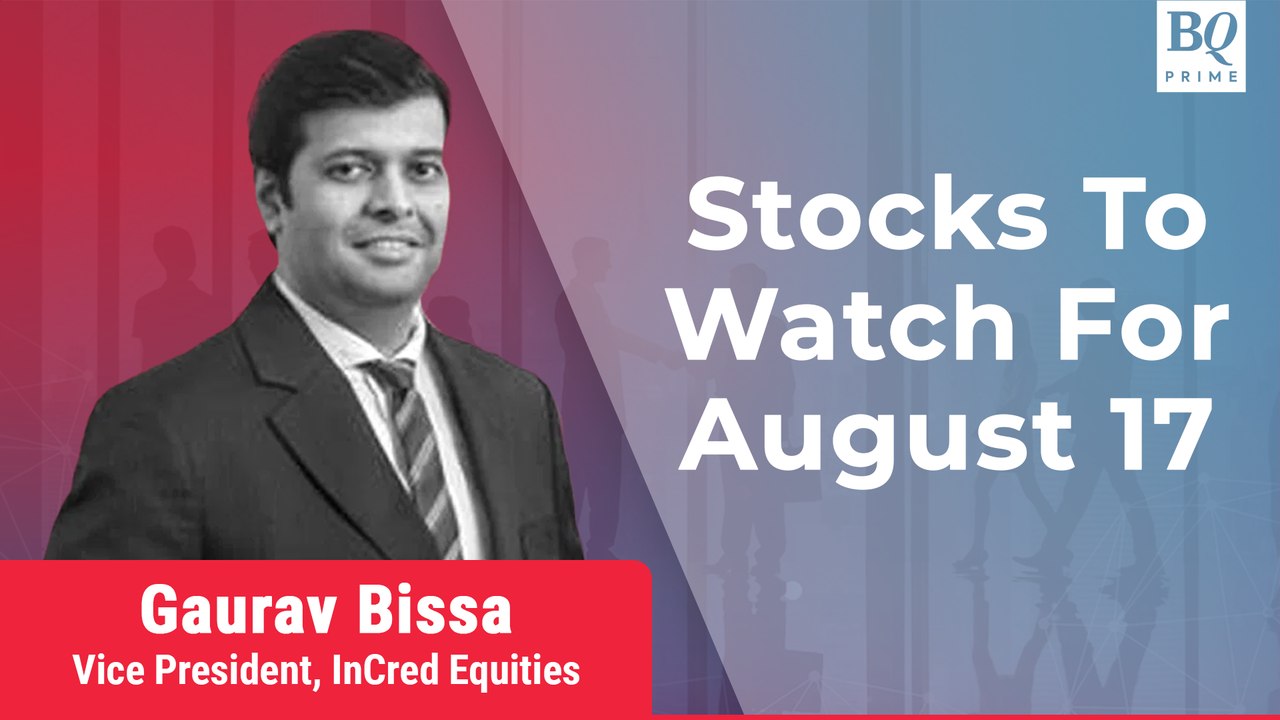 BQ
PRIME

Stocks To Watch For August 17

Gaurav Bissa
Vice President, InCred Equities